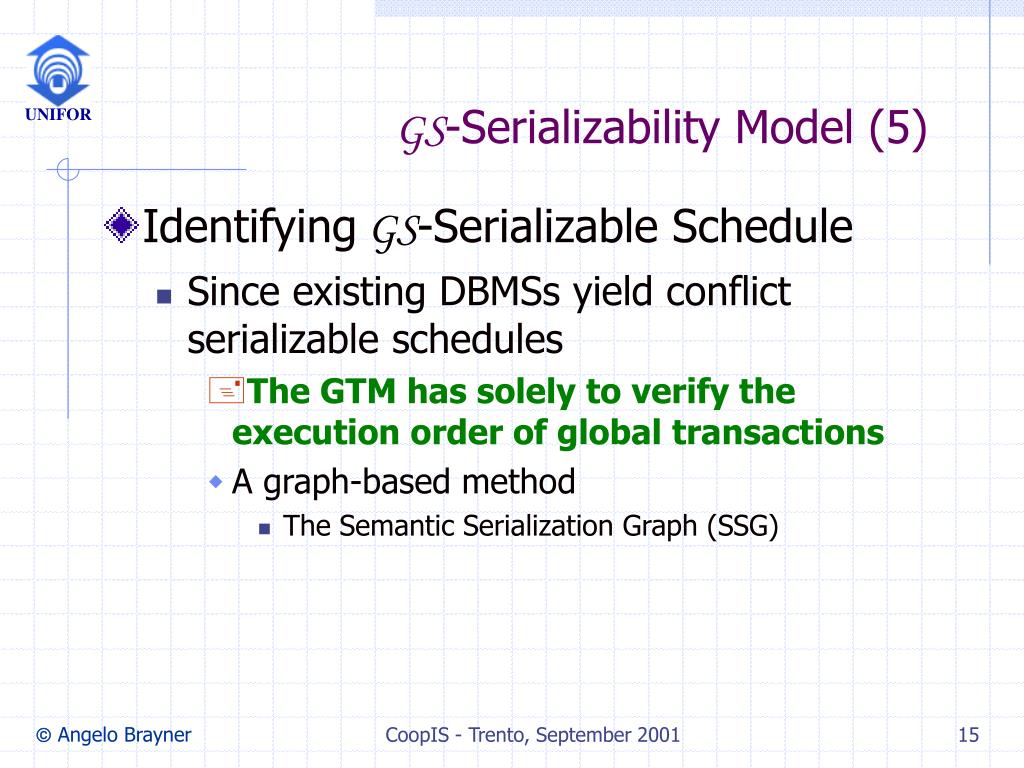 UNIFOR

GS-Serializability Model (5)

Identifying GS-Serializable Schedule

Since existing DBMSs yield conflict serializable schedules

The GTM has solely to verify the execution order of global transactions

A graph-based method

The Semantic Serialization Graph (SSG)

© Angelo Brayner

CoopIS - Trento, September 2001

15